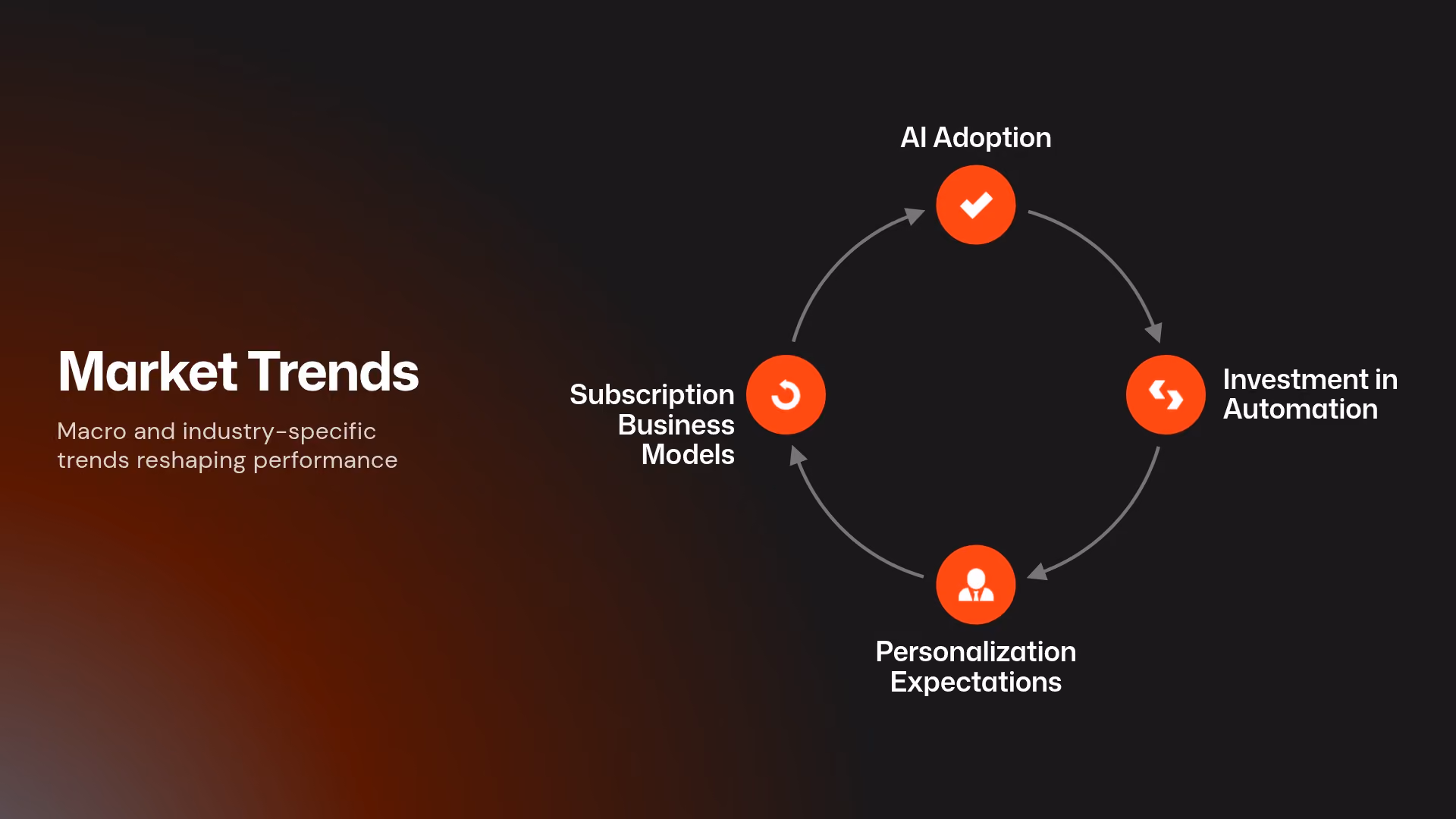 Market Trends

Macro and industry-specific trends reshaping performance

AI Adoption

Investment in Automation

Personalization Expectations

Subscription Business Models